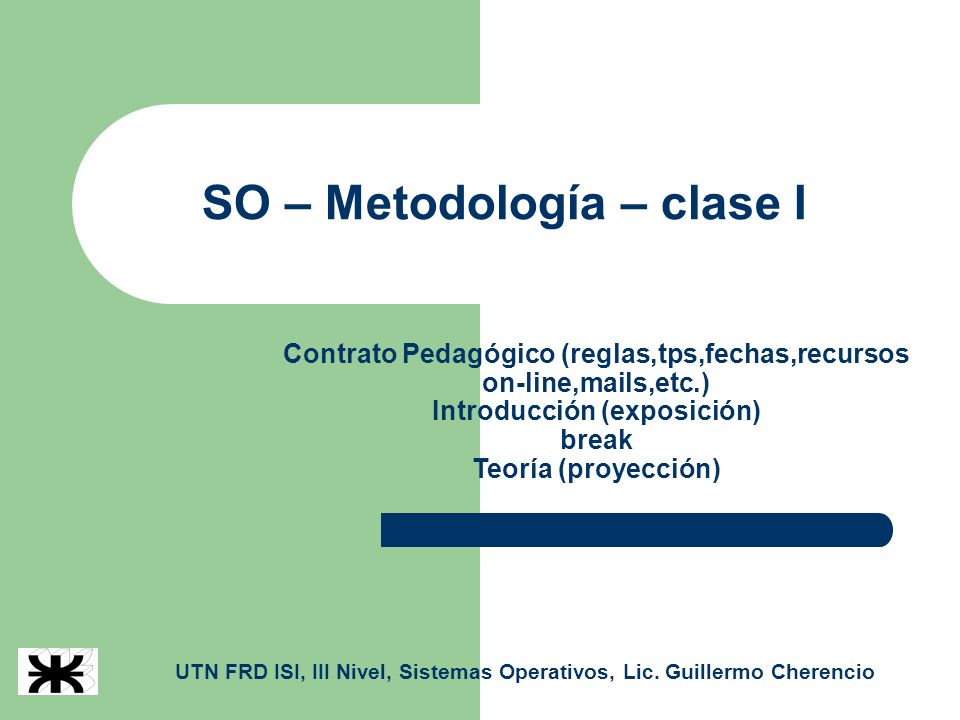 SO – Metodología – clase I

Contrato Pedagógico (reglas,tps,fechas,recursos on-line,mails,etc.)
Introducción (exposición)
break
Teoría (proyección)

UTN FRD ISI, III Nivel, Sistemas Operativos, Lic. Guillermo Cherencio